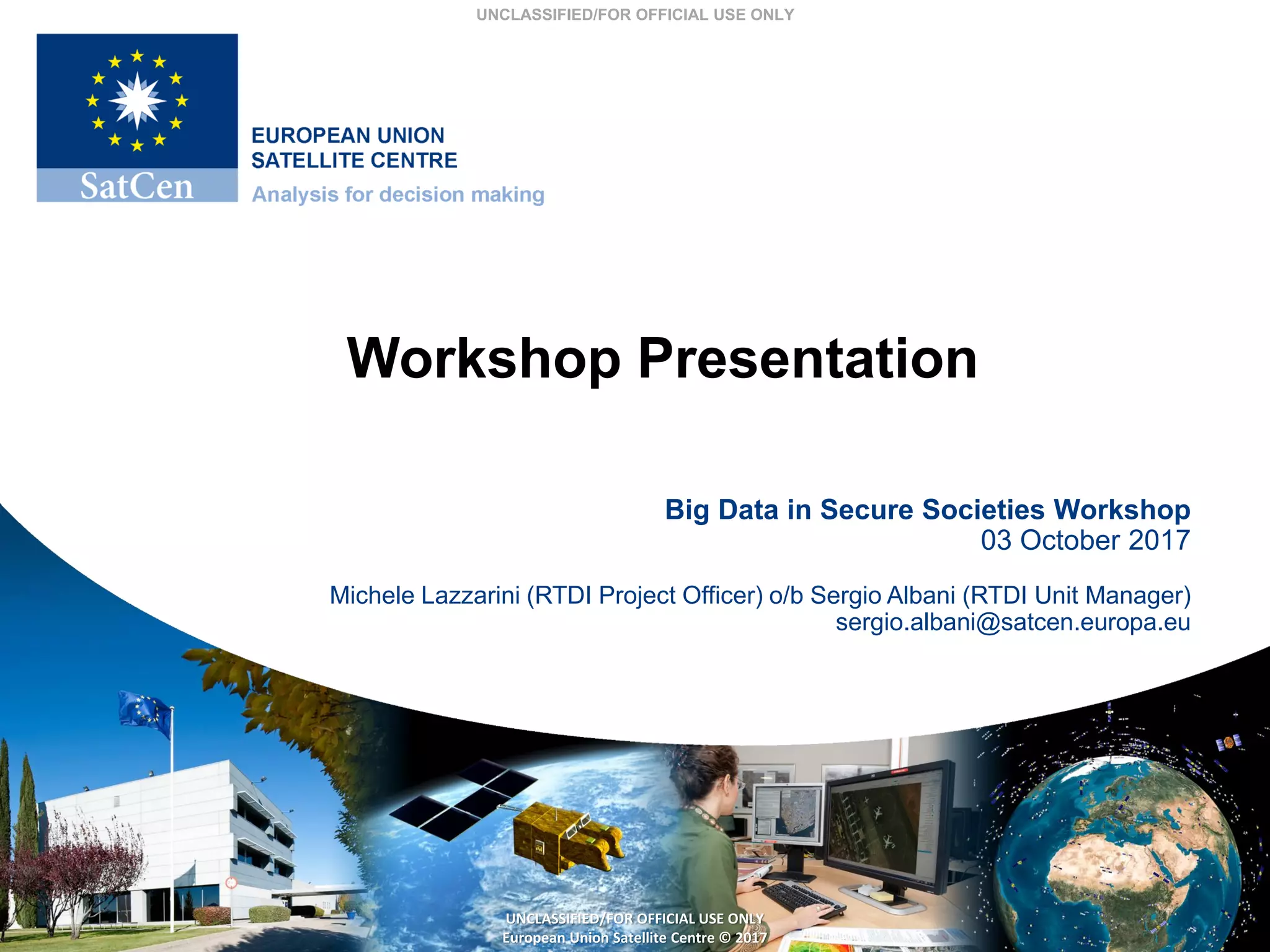 UNCLASSIFIED/FOR OFFICIAL USE ONLY

SatCen

EUROPEAN UNION
SATELLITE CENTRE
Analysis for decision making

Workshop Presentation

Big Data in Secure Societies Workshop
03 October 2017

Michele Lazzarini (RTDI Project Officer) o/b Sergio Albani (RTDI Unit Manager)
sergio.albani@satcen.europa.eu

UNCLASSIFIED/FOR OFFICIAL USE ONLY
European Union Satellite Centre © 2017